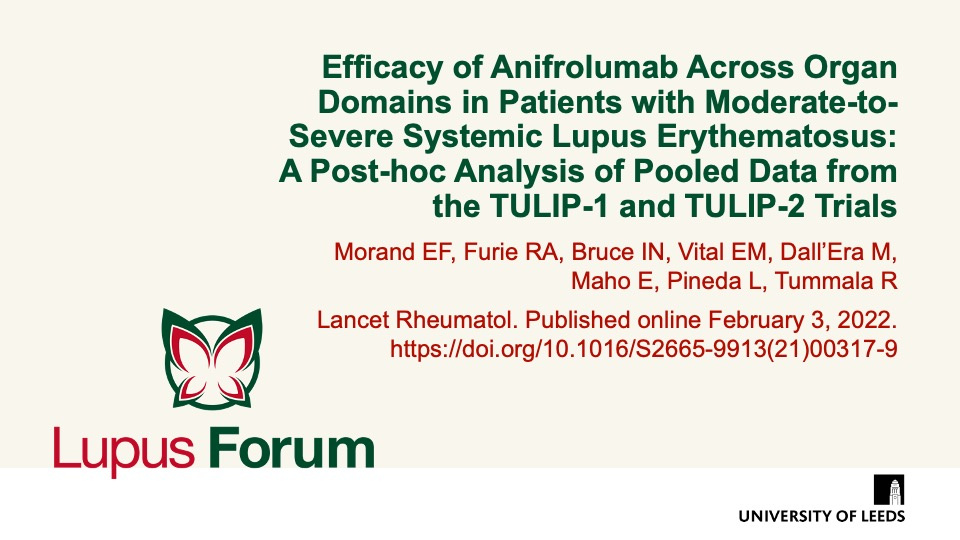 Efficacy of Anifrolumab Across Organ Domains in Patients with Moderate-to-Severe Systemic Lupus Erythematosus: A Post-hoc Analysis of Pooled Data from the TULIP-1 and TULIP-2 Trials

Morand EF, Furie RA, Bruce IN, Vital EM, Dall'Era M, Maho E, Pineda L, Tummala R

Lancet Rheumatol. Published online February 3, 2022. https://doi.org/10.1016/S2665-9913(21)00317-9

Lupus Forum

UNIVERSITY OF LEEDS